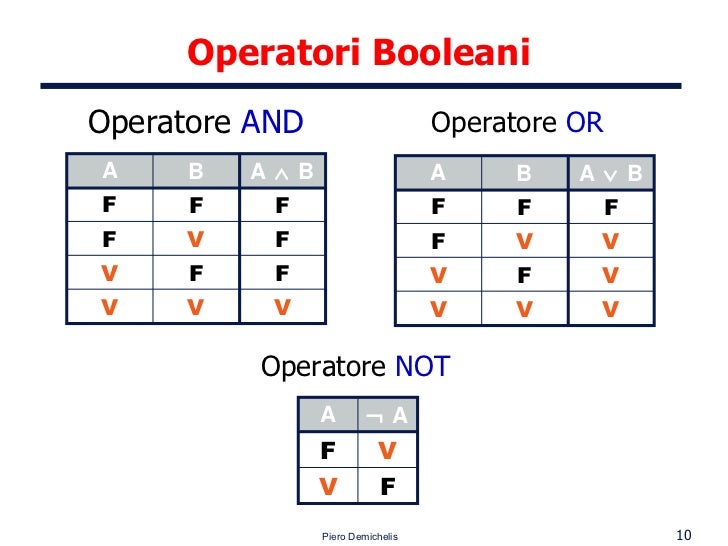 Operatori Booleani

Operatore AND

| A | B | $A \wedge B$ |
|---|---|---|
| F | F | F |
| F | V | F |
| V | F | F |
| V | V | V |

Operatore OR

| A | B | $A \vee B$ |
|---|---|---|
| F | F | F |
| F | V | V |
| V | F | V |
| V | V | V |

Operatore NOT

| A | $\neg A$ |
|---|---|
| F | V |
| V | F |

Piero Demichelis

10